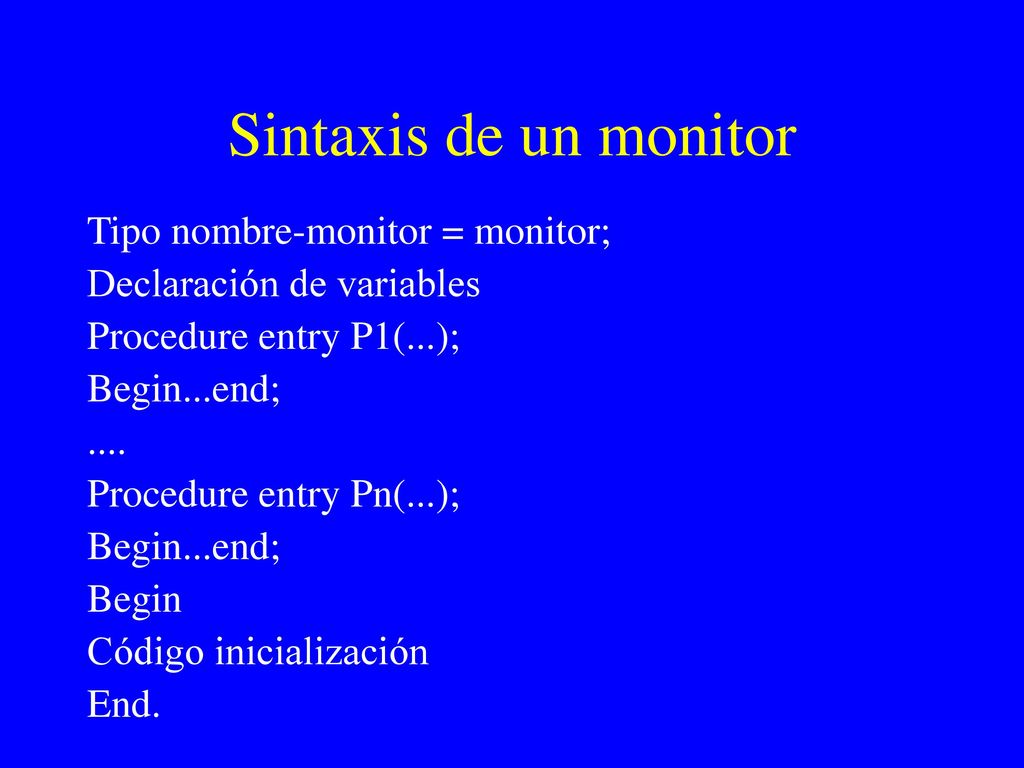 Sintaxis de un monitor

Tipo nombre-monitor = monitor;
Declaración de variables
Procedure entry P1(...);
Begin...end;
....
Procedure entry Pn(...);
Begin...end;
Begin
Código inicialización
End.